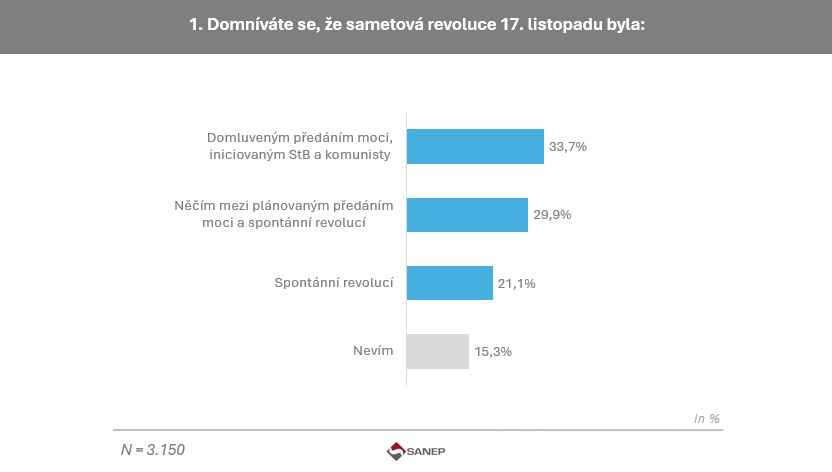 1. Domníváte se, že sametová revoluce 17. listopadu byla:

Domluveným předáním moci, iniciovaným StB a komunisty 33,7%

Něčím mezi plánovaným předáním moci a spontánní revolucí 29,9%

Spontánní revolucí 21,1%

Nevím 15,3%

In %

N = 3.150

SANEP